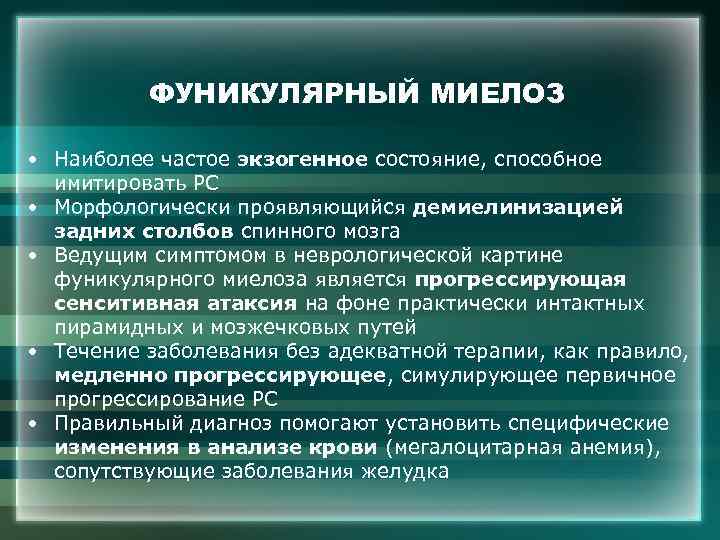 ФУНИКУЛЯРНЫЙ МИЕЛОЗ

• Наиболее частое экзогенное состояние, способное имитировать РС
• Морфологически проявляющийся демиелинизацией задних столбов спинного мозга
• Ведущим симптомом в неврологической картине фуникулярного миелоза является прогрессирующая сенситивная атаксия на фоне практически интактных пирамидных и мозжечковых путей
• Течение заболевания без адекватной терапии, как правило, медленно прогрессирующее, симулирующее первичное прогрессирование РС
• Правильный диагноз помогают установить специфические изменения в анализе крови (мегалоцитарная анемия), сопутствующие заболевания желудка